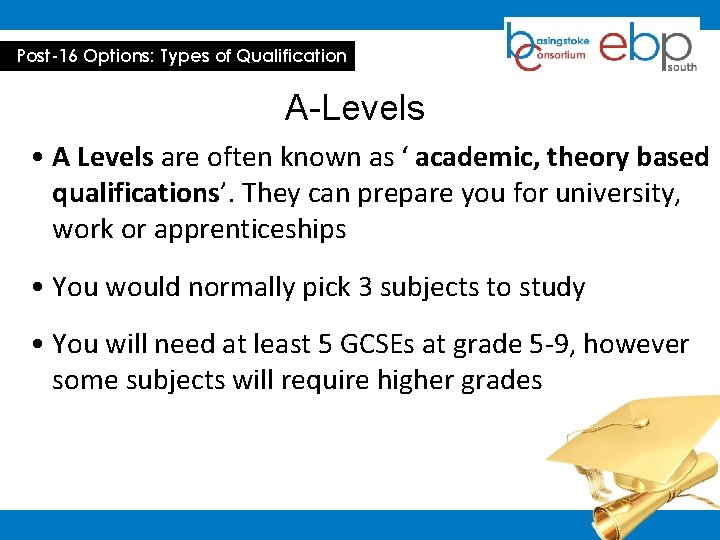 Post-16 Options: Types of Qualification

basingstoke consortium ebp south

A-Levels

• A Levels are often known as ‘ academic, theory based qualifications’. They can prepare you for university, work or apprenticeships

• You would normally pick 3 subjects to study

• You will need at least 5 GCSEs at grade 5-9, however some subjects will require higher grades